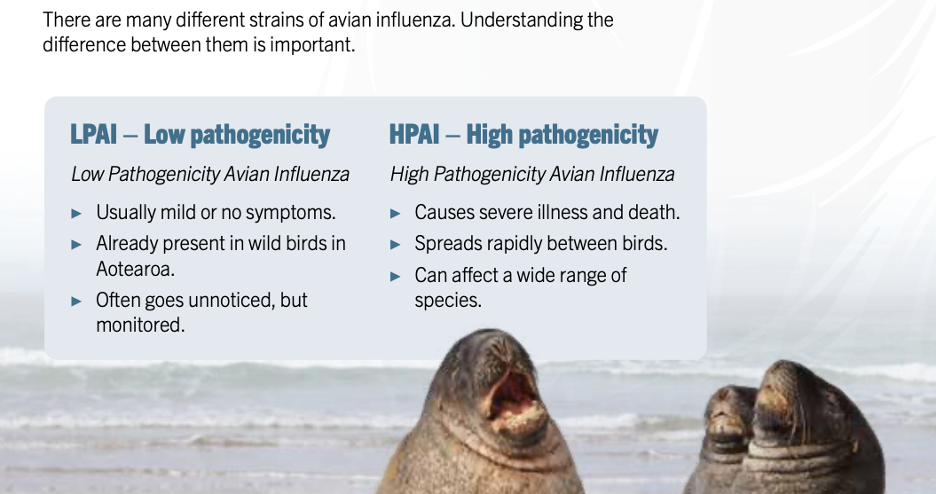 There are many different strains of avian influenza. Understanding the difference between them is important.

LPAI – Low pathogenicity

Low Pathogenicity Avian Influenza

► Usually mild or no symptoms.

► Already present in wild birds in Aotearoa.

► Often goes unnoticed, but monitored.

HPAI – High pathogenicity

High Pathogenicity Avian Influenza

► Causes severe illness and death.

► Spreads rapidly between birds.

► Can affect a wide range of species.